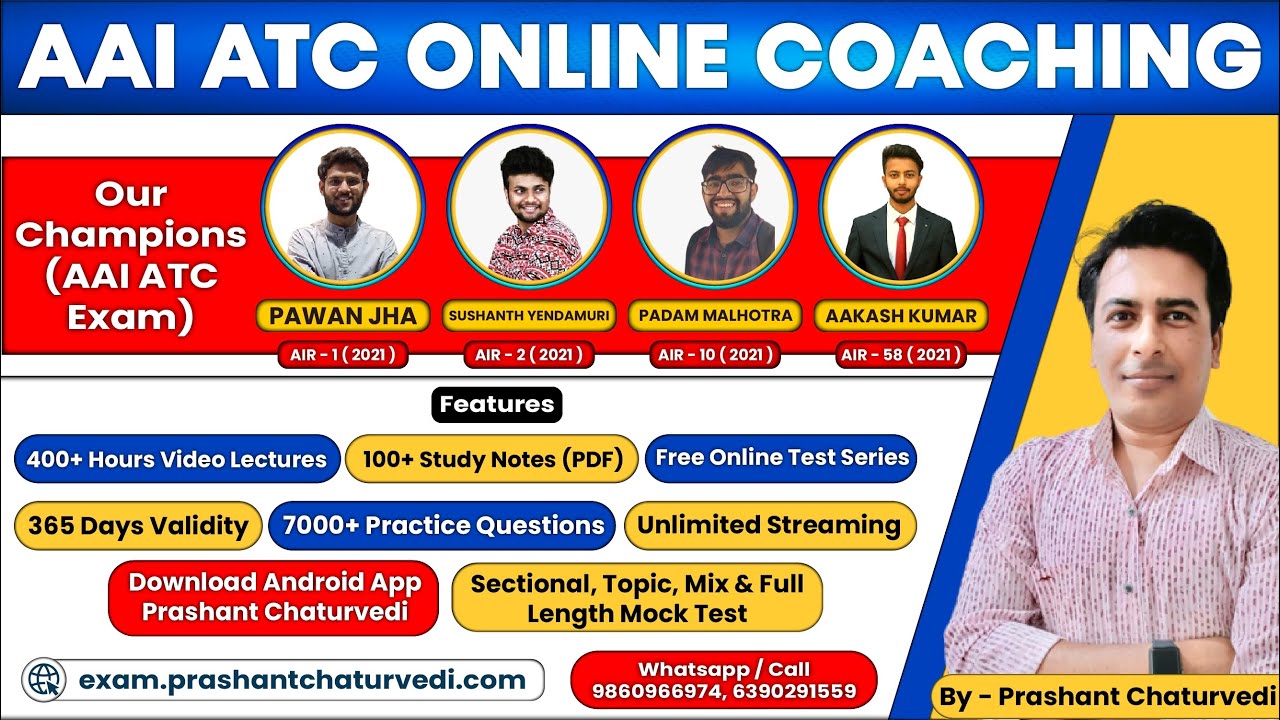 AAI ATC ONLINE COACHING

Our Champions (AAI ATC Exam)

PAWAN JHA
AIR - 1 ( 2021 )

SUSHANTH YENDAMURI
AIR - 2 ( 2021 )

PADAM MALHOTRA
AIR - 10 ( 2021 )

AAKASH KUMAR
AIR - 58 ( 2021 )

Features

400+ Hours Video Lectures

100+ Study Notes (PDF)

Free Online Test Series

365 Days Validity

7000+ Practice Questions

Unlimited Streaming

Download Android App Prashant Chaturvedi

Sectional, Topic, Mix & Full Length Mock Test

exam.prashantchaturvedi.com

Whatsapp / Call 9860966974, 6390291559

By - Prashant Chaturvedi